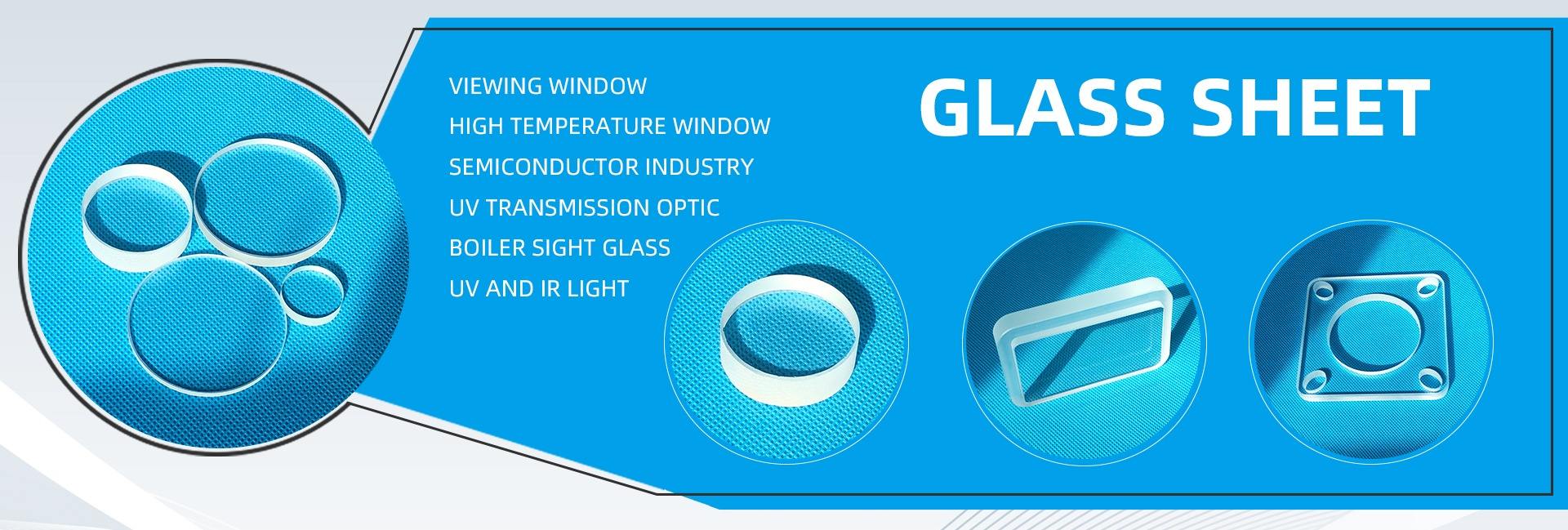 VIEWING WINDOW
HIGH TEMPERATURE WINDOW
SEMICONDUCTOR INDUSTRY
UV TRANSMISSION OPTIC
BOILER SIGHT GLASS
UV AND IR LIGHT

GLASS SHEET